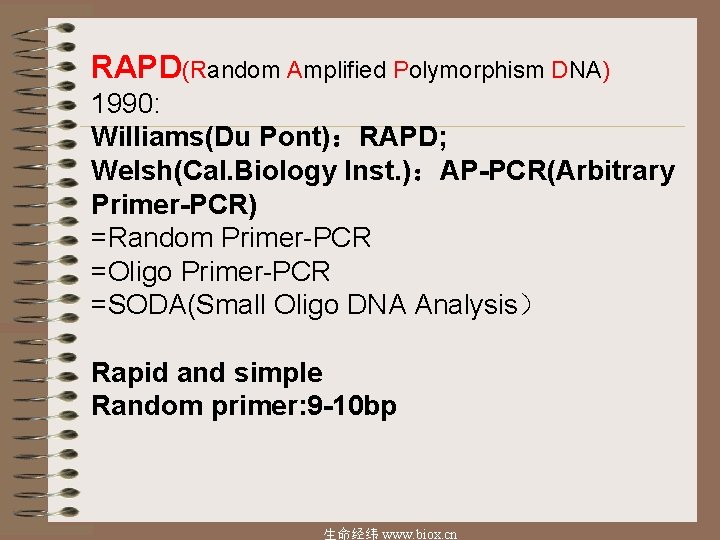 RAPD(Random Amplified Polymorphism DNA)
1990:
Williams(Du Pont)：RAPD;
Welsh(Cal.Biology Inst.)：AP-PCR(Arbitrary Primer-PCR)
=Random Primer-PCR
=Oligo Primer-PCR
=SODA(Small Oligo DNA Analysis）

Rapid and simple
Random primer:9-10bp

生命经纬 www.biox.cn